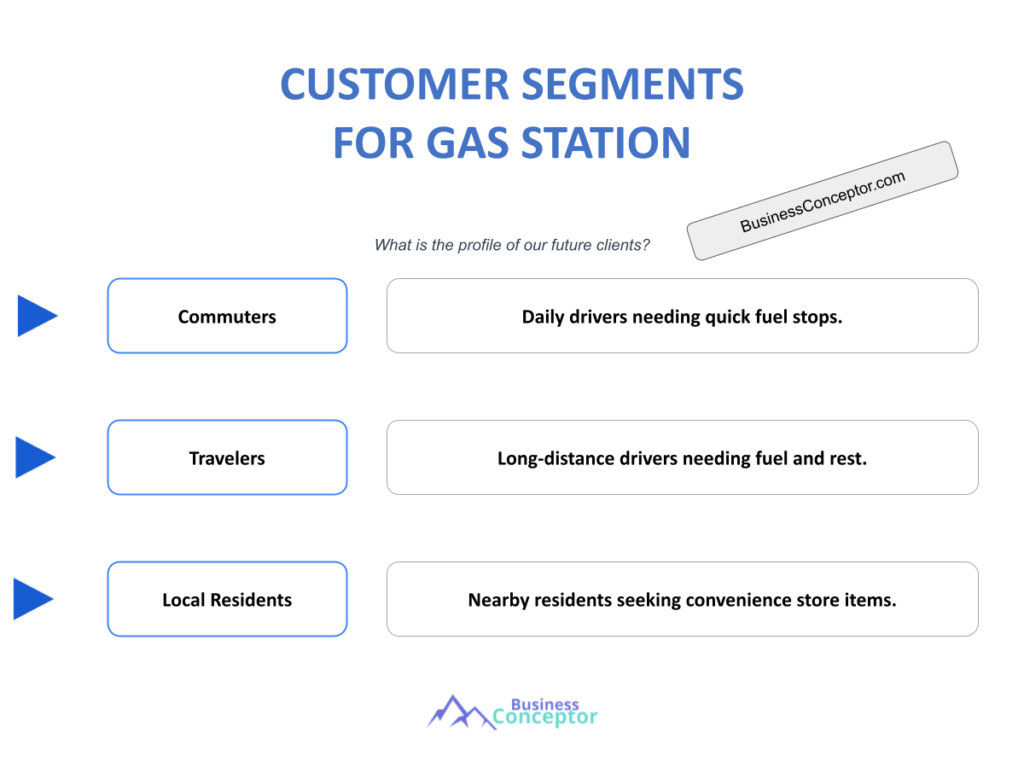 CUSTOMER SEGMENTS
FOR GAS STATION

BusinessConceptor.com

What is the profile of our future clients?

Commuters

Daily drivers needing quick fuel stops.

Travelers

Long-distance drivers needing fuel and rest.

Local Residents

Nearby residents seeking convenience store items.

Business
Conceptor